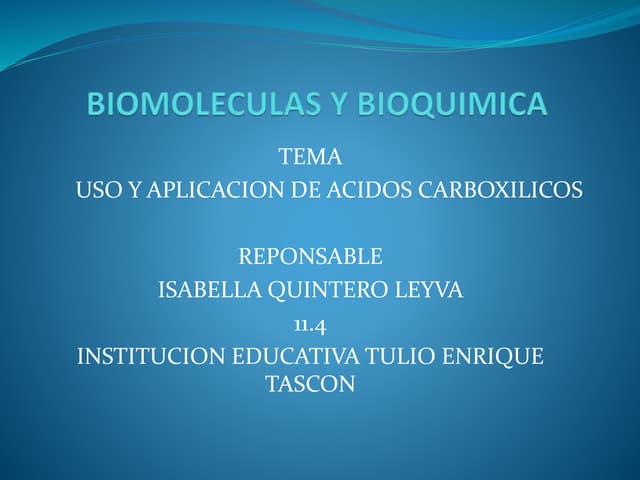 BIOMOLECULAS Y BIOQUIMICA

TEMA
USO Y APLICACION DE ACIDOS CARBOXILICOS

REPONSABLE
ISABELLA QUINTERO LEYVA
11.4
INSTITUCION EDUCATIVA TULIO ENRIQUE TASCON